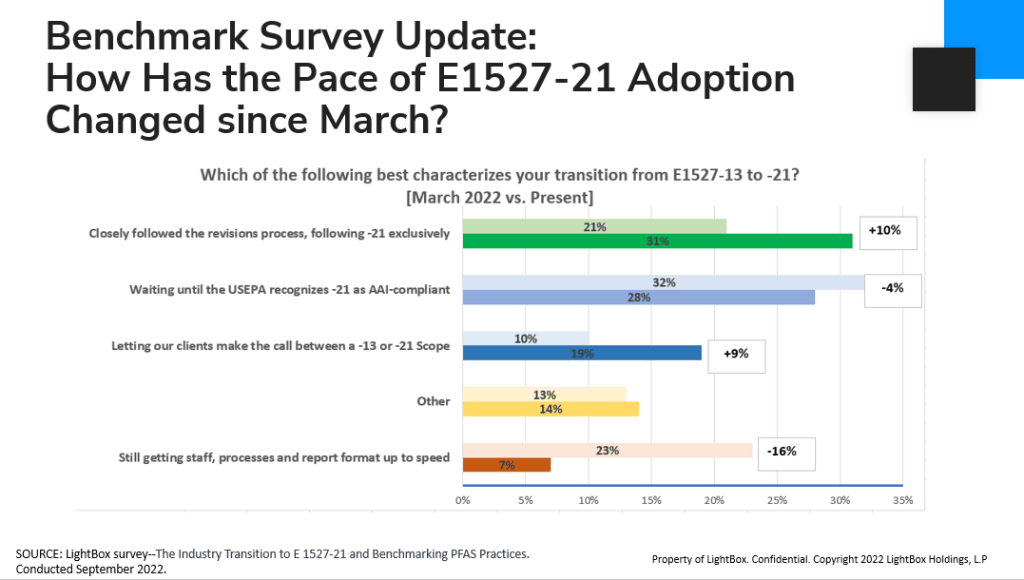 Benchmark Survey Update:
How Has the Pace of E1527-21 Adoption Changed since March?

Which of the following best characterizes your transition from E1527-13 to -21?
[March 2022 vs. Present]

Closely followed the revisions process, following -21 exclusively
21%
31%
+10%

Waiting until the USEPA recognizes -21 as AAI-compliant
32%
28%
-4%

Letting our clients make the call between a -13 or -21 Scope
10%
19%
+9%

Other
13%
14%

Still getting staff, processes and report format up to speed
23%
7%
-16%

0% 5% 10% 15% 20% 25% 30% 35%

SOURCE: LightBox survey--The Industry Transition to E 1527-21 and Benchmarking PFAS Practices. Conducted September 2022.

Property of LightBox. Confidential. Copyright 2022 LightBox Holdings, L.P